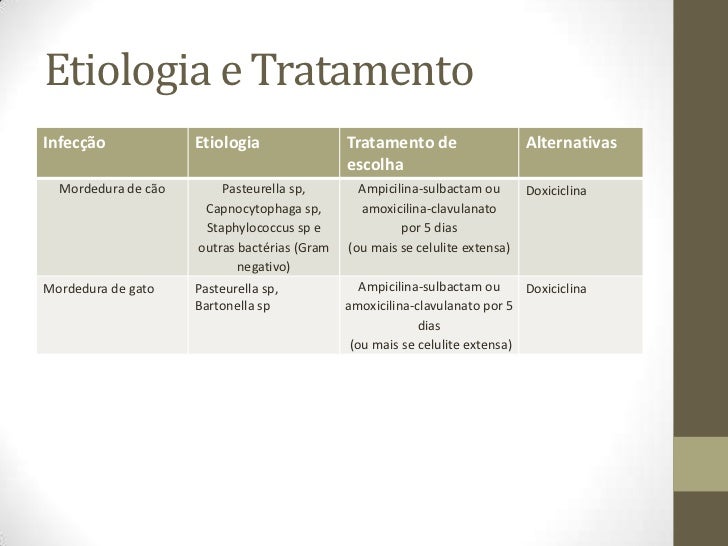 Etiologia e Tratamento

| Infecção | Etiologia | Tratamento de escolha | Alternativas |
|---|---|---|---|
| Mordedura de cão | Pasteurella sp, Capnocytophaga sp, Staphylococcus sp e outras bactérias (Gram negativo) | Ampicilina-sulbactam ou amoxicilina-clavulanato por 5 dias (ou mais se celulite extensa) | Doxiciclina |
| Mordedura de gato | Pasteurella sp, Bartonella sp | Ampicilina-sulbactam ou amoxicilina-clavulanato por 5 dias (ou mais se celulite extensa) | Doxiciclina |